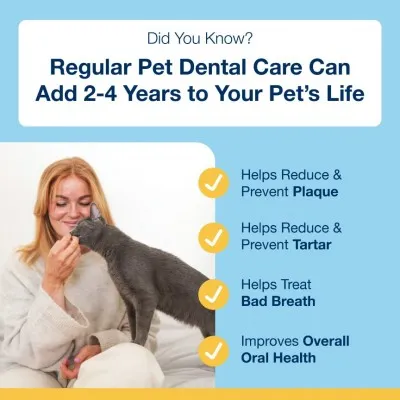 Did You Know?

Regular Pet Dental Care Can Add 2-4 Years to Your Pet's Life

Helps Reduce & Prevent Plaque

Helps Reduce & Prevent Tartar

Helps Treat Bad Breath

Improves Overall Oral Health